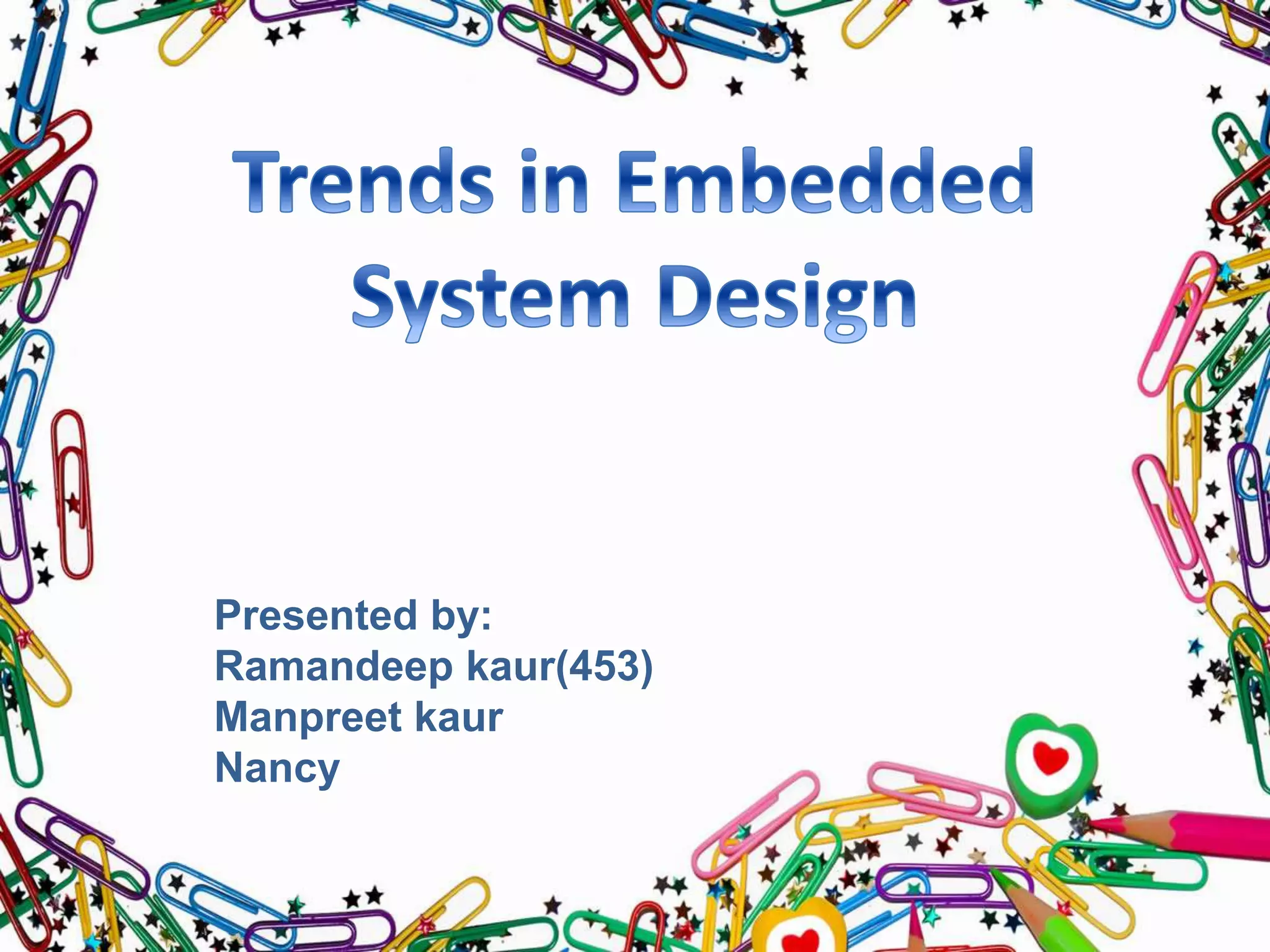 Trends in Embedded System Design

Presented by:
Ramandeep kaur(453)
Manpreet kaur
Nancy